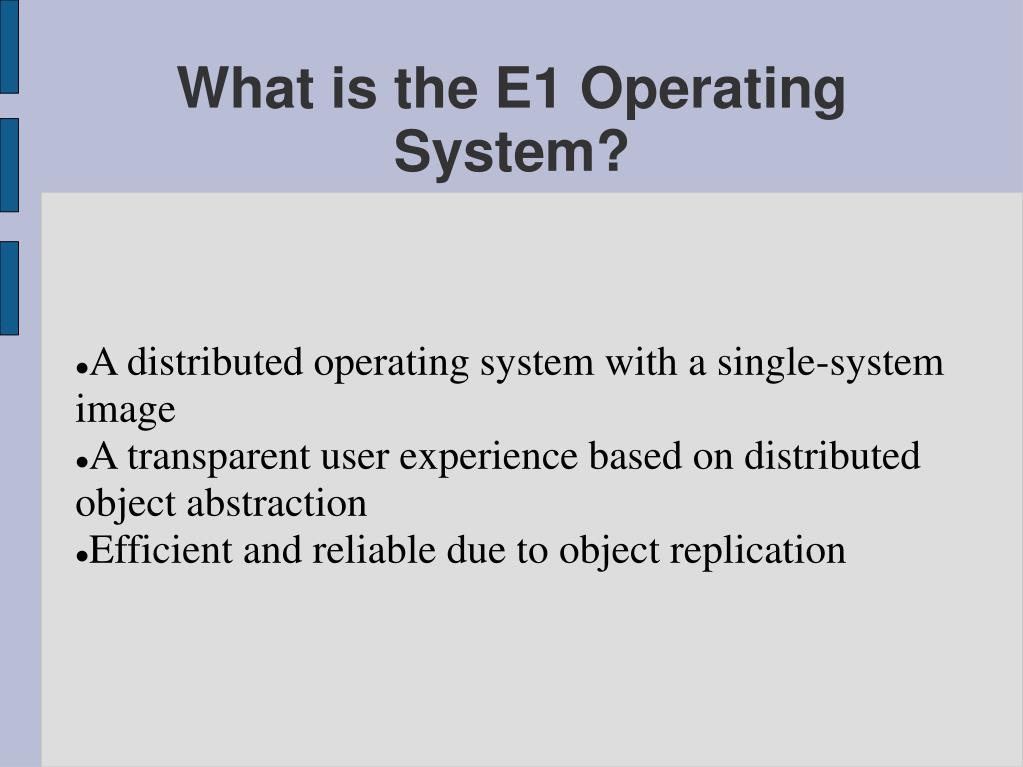 What is the E1 Operating System?

●A distributed operating system with a single-system image
●A transparent user experience based on distributed object abstraction
●Efficient and reliable due to object replication